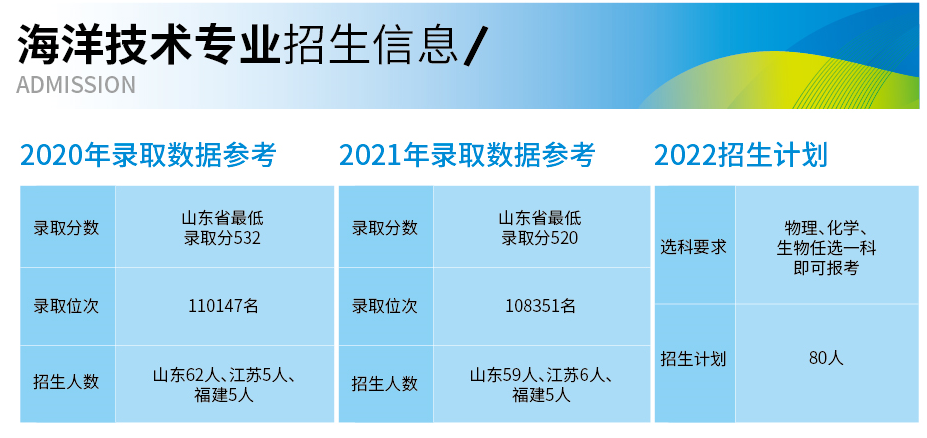 海洋技术专业招生信息/
ADMISSION

2020年录取数据参考

| 录取分数 | 山东省最低录取分532 |
|---|---|
| 录取位次 | 110147名 |
| 招生人数 | 山东62人、江苏5人、福建5人 |

2021年录取数据参考

| 录取分数 | 山东省最低录取分520 |
|---|---|
| 录取位次 | 108351名 |
| 招生人数 | 山东59人、江苏6人、福建5人 |

2022招生计划

| 选科要求 | 物理、化学、生物任选一科即可报考 |
|---|---|
| 招生计划 | 80人 |